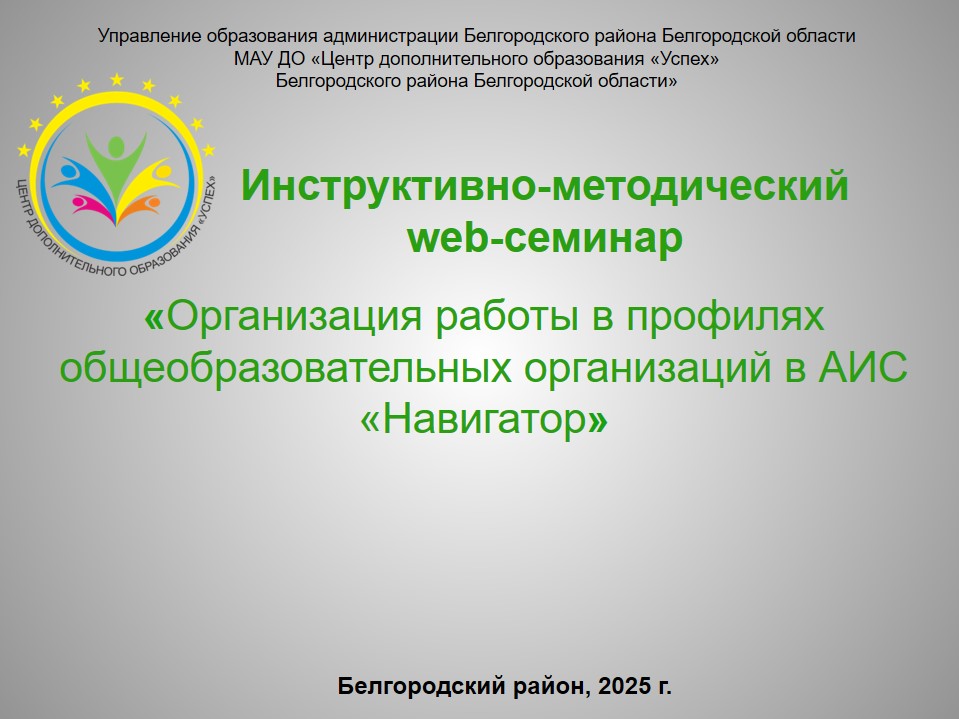 Управление образования администрации Белгородского района Белгородской области
МАУ ДО «Центр дополнительного образования «Успех»
Белгородского района Белгородской области»

ЦЕНТР ДОПОЛНИТЕЛЬНОГО ОБРАЗОВАНИЯ «УСПЕХ»

Инструктивно-методический web-семинар

«Организация работы в профилях общеобразовательных организаций в АИС «Навигатор»

Белгородский район, 2025 г.